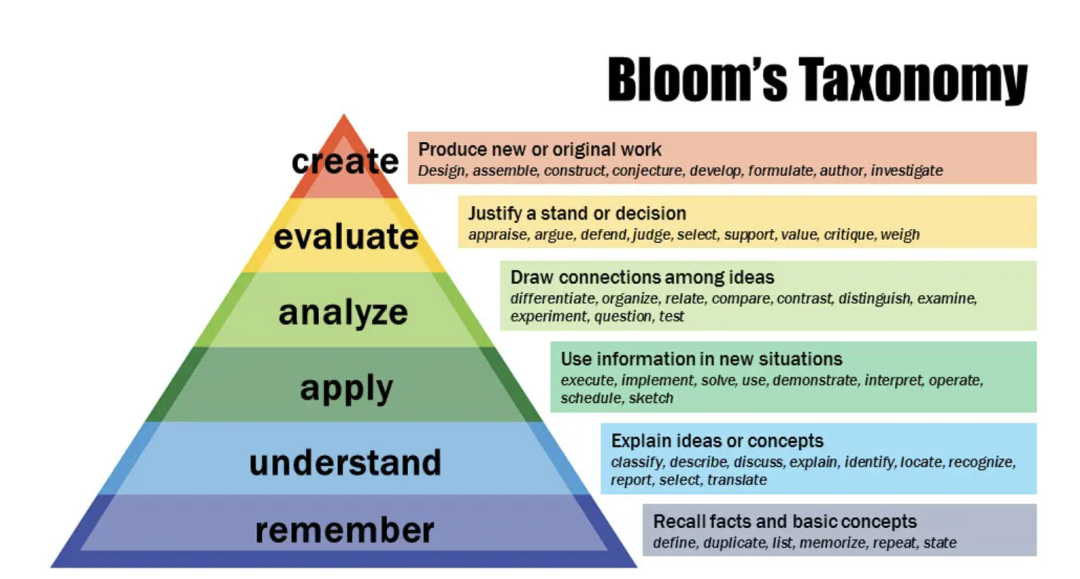 Bloom's Taxonomy

create
Produce new or original work
Design, assemble, construct, conjecture, develop, formulate, author, investigate

evaluate
Justify a stand or decision
appraise, argue, defend, judge, select, support, value, critique, weigh

analyze
Draw connections among ideas
differentiate, organize, relate, compare, contrast, distinguish, examine, experiment, question, test

apply
Use information in new situations
execute, implement, solve, use, demonstrate, interpret, operate, schedule, sketch

understand
Explain ideas or concepts
classify, describe, discuss, explain, identify, locate, recognize, report, select, translate

remember
Recall facts and basic concepts
define, duplicate, list, memorize, repeat, state